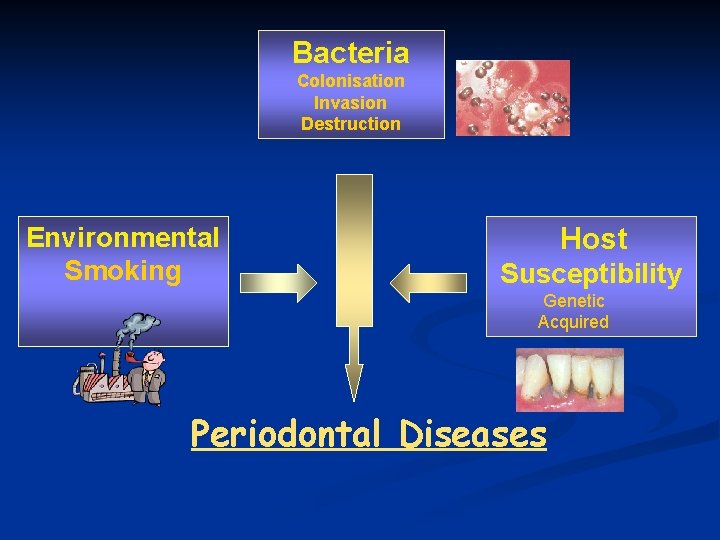 Bacteria
Colonisation
Invasion
Destruction

Environmental
Smoking

Host
Susceptibility
Genetic
Acquired

Periodontal Diseases